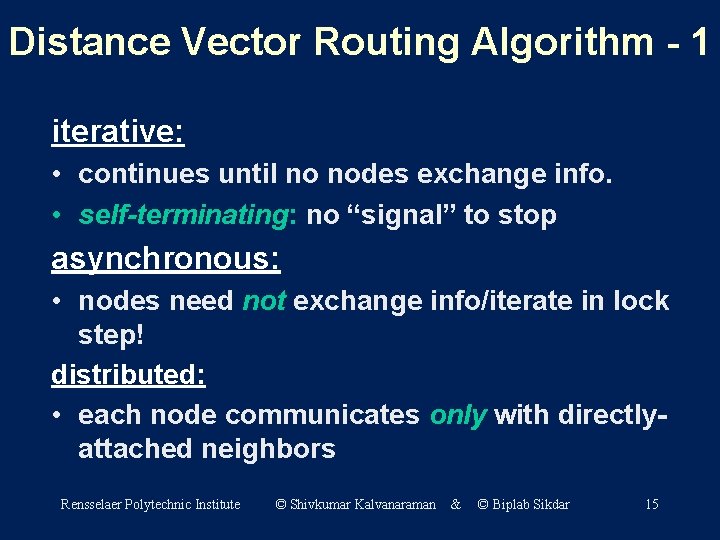 Distance Vector Routing Algorithm - 1

iterative:

• continues until no nodes exchange info.
• self-terminating: no “signal” to stop

asynchronous:

• nodes need not exchange info/iterate in lock step!

distributed:

• each node communicates only with directly-attached neighbors

Rensselaer Polytechnic Institute © Shivkumar Kalvanaraman & © Biplab Sikdar 15